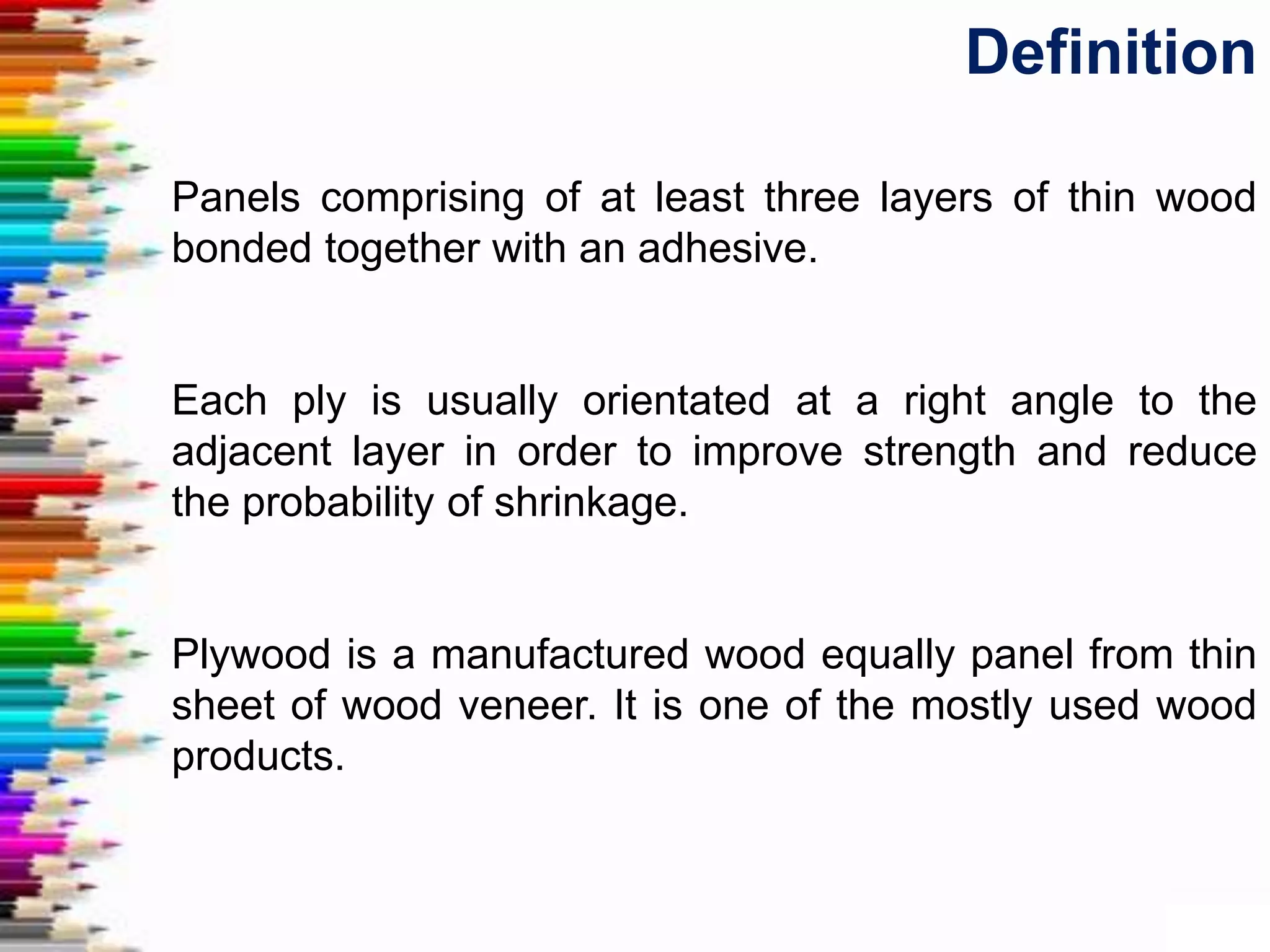 Definition

Panels comprising of at least three layers of thin wood bonded together with an adhesive.

Each ply is usually orientated at a right angle to the adjacent layer in order to improve strength and reduce the probability of shrinkage.

Plywood is a manufactured wood equally panel from thin sheet of wood veneer. It is one of the mostly used wood products.